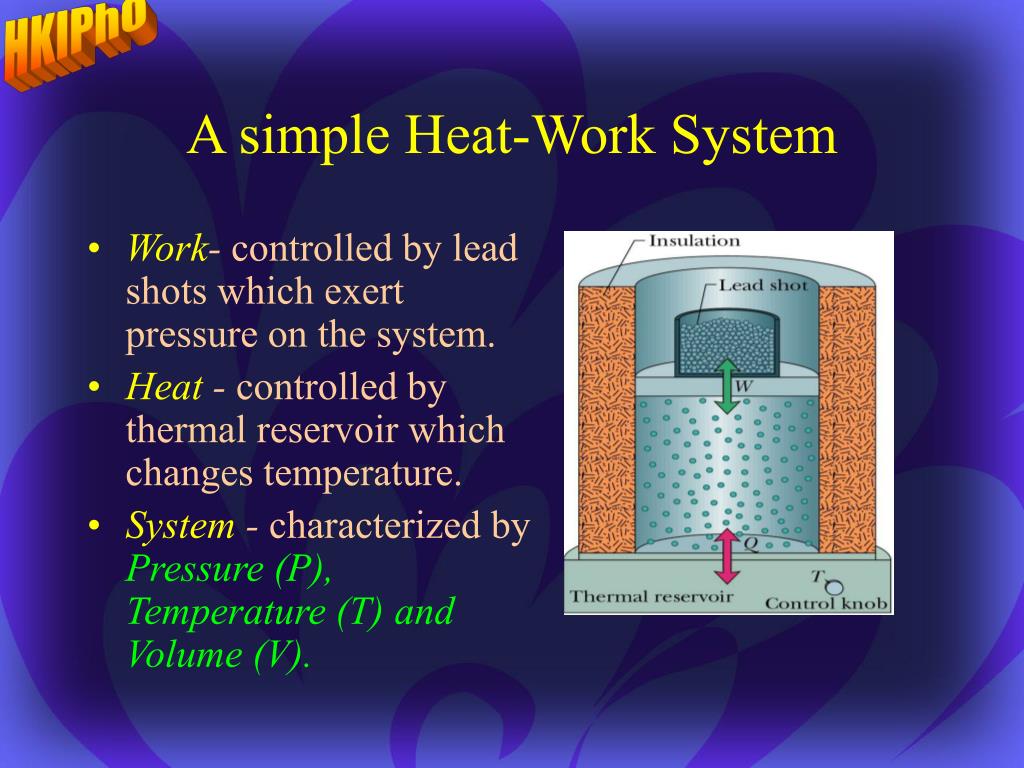 HKIPhO

A simple Heat-Work System

• Work- controlled by lead shots which exert pressure on the system.
• Heat - controlled by thermal reservoir which changes temperature.
• System - characterized by Pressure (P), Temperature (T) and Volume (V).

Insulation
Lead shot
W
Q
T
Thermal reservoir
Control knob